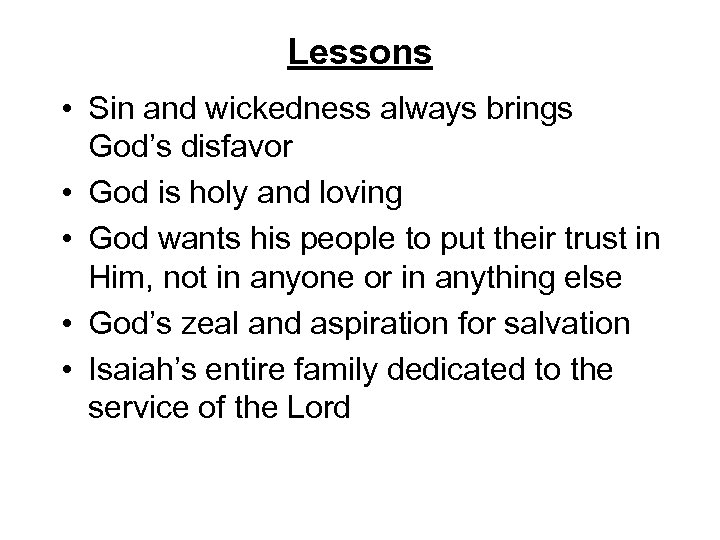 Lessons

• Sin and wickedness always brings God’s disfavor
• God is holy and loving
• God wants his people to put their trust in Him, not in anyone or in anything else
• God’s zeal and aspiration for salvation
• Isaiah’s entire family dedicated to the service of the Lord